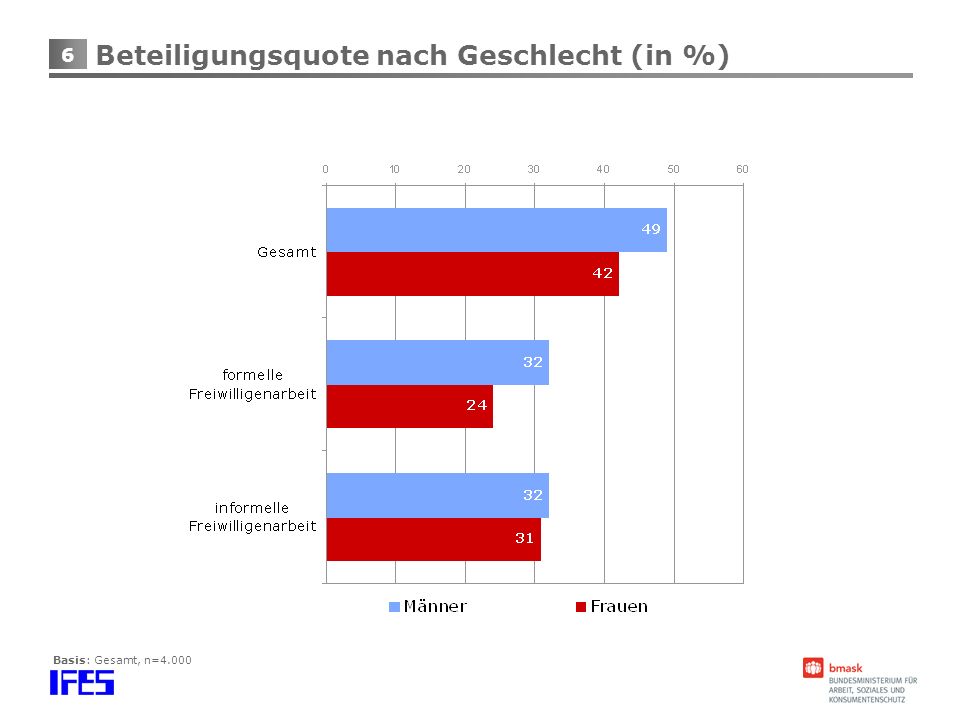 6 Beteiligungsquote nach Geschlecht (in %)

0 10 20 30 40 50 60

Gesamt
49
42

formelle Freiwilligenarbeit
32
24

informelle Freiwilligenarbeit
32
31

Männer Frauen

Basis: Gesamt, n=4.000

IFES

bmask
BUNDESMINISTERIUM FÜR ARBEIT, SOZIALES UND KONSUMENTENSCHUTZ